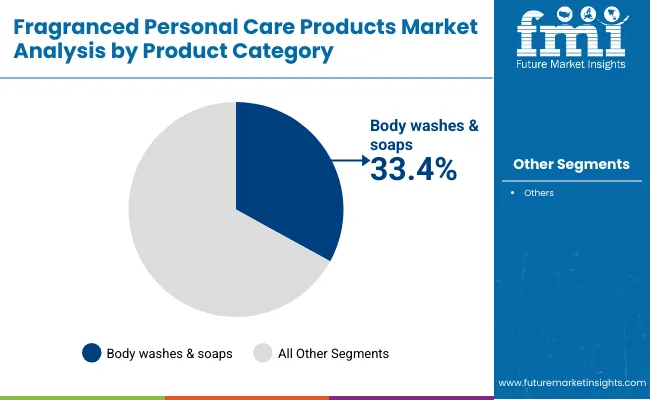 Fragranced Personal Care Products Market Analysis by Product Category

fmi
Future Market Insights

Body washes & soaps
33.4%

Other Segments
• Others

Body washes & soaps
All Other Segments

www.futuremarketinsights.com